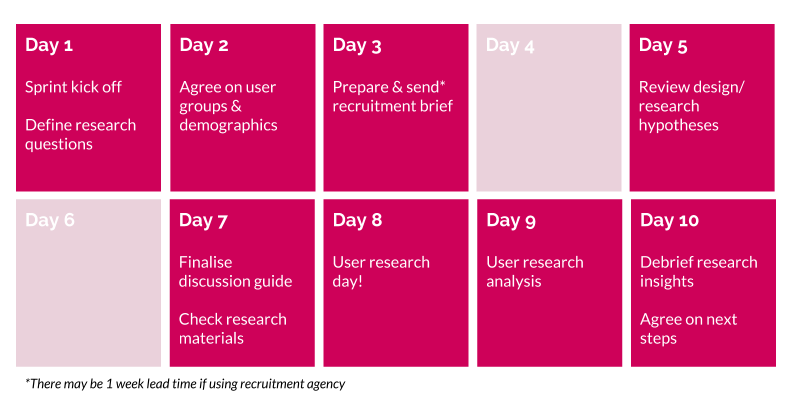 Day 1

Sprint kick off

Define research questions

Day 2

Agree on user groups & demographics

Day 3

Prepare & send* recruitment brief

Day 4

Day 5

Review design/ research hypotheses

Day 6

Day 7

Finalise discussion guide

Check research materials

Day 8

User research day!

Day 9

User research analysis

Day 10

Debrief research insights

Agree on next steps

*There may be 1 week lead time if using recruitment agency